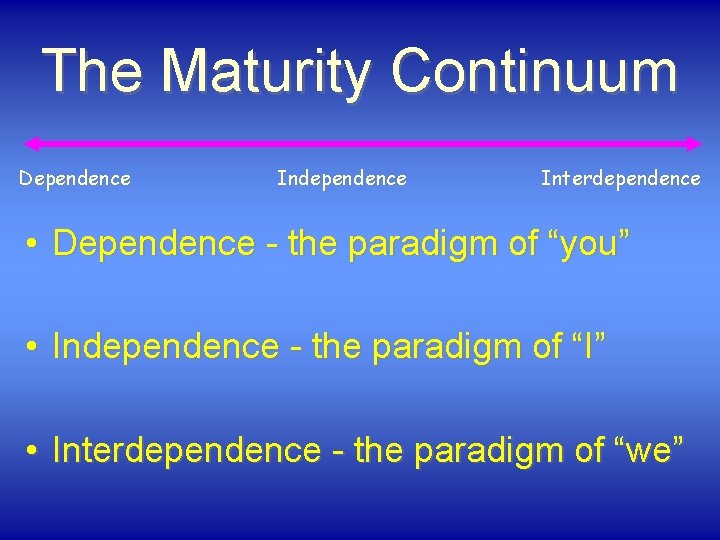 The Maturity Continuum

Dependence Independence Interdependence

• Dependence - the paradigm of “you”

• Independence - the paradigm of “I”

• Interdependence - the paradigm of “we”